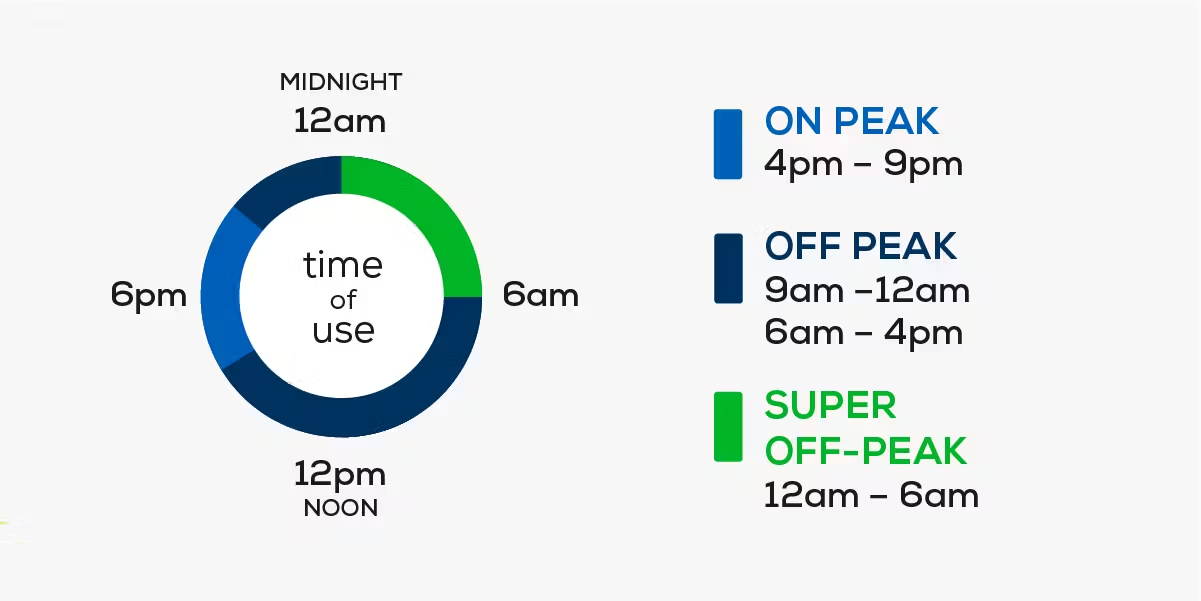 MIDNIGHT
12am

6pm

time
of
use

6am

12pm
NOON

ON PEAK
4pm – 9pm

OFF PEAK
9am –12am
6am – 4pm

SUPER
OFF-PEAK
12am – 6am